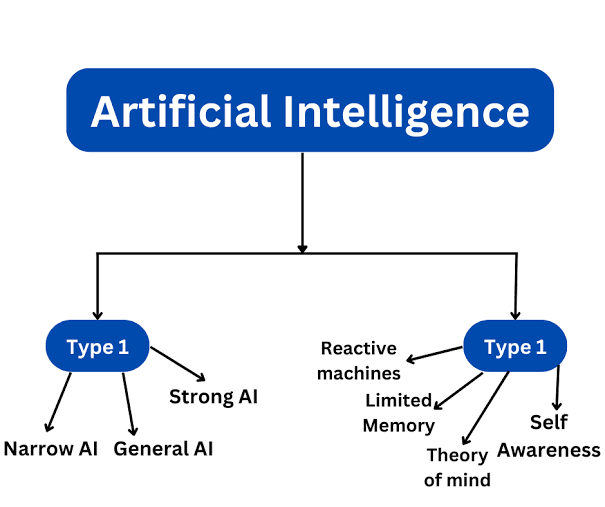 Artificial Intelligence

Type 1

Narrow AI

General AI

Strong AI

Type 1

Reactive machines

Limited Memory

Theory of mind

Self Awareness